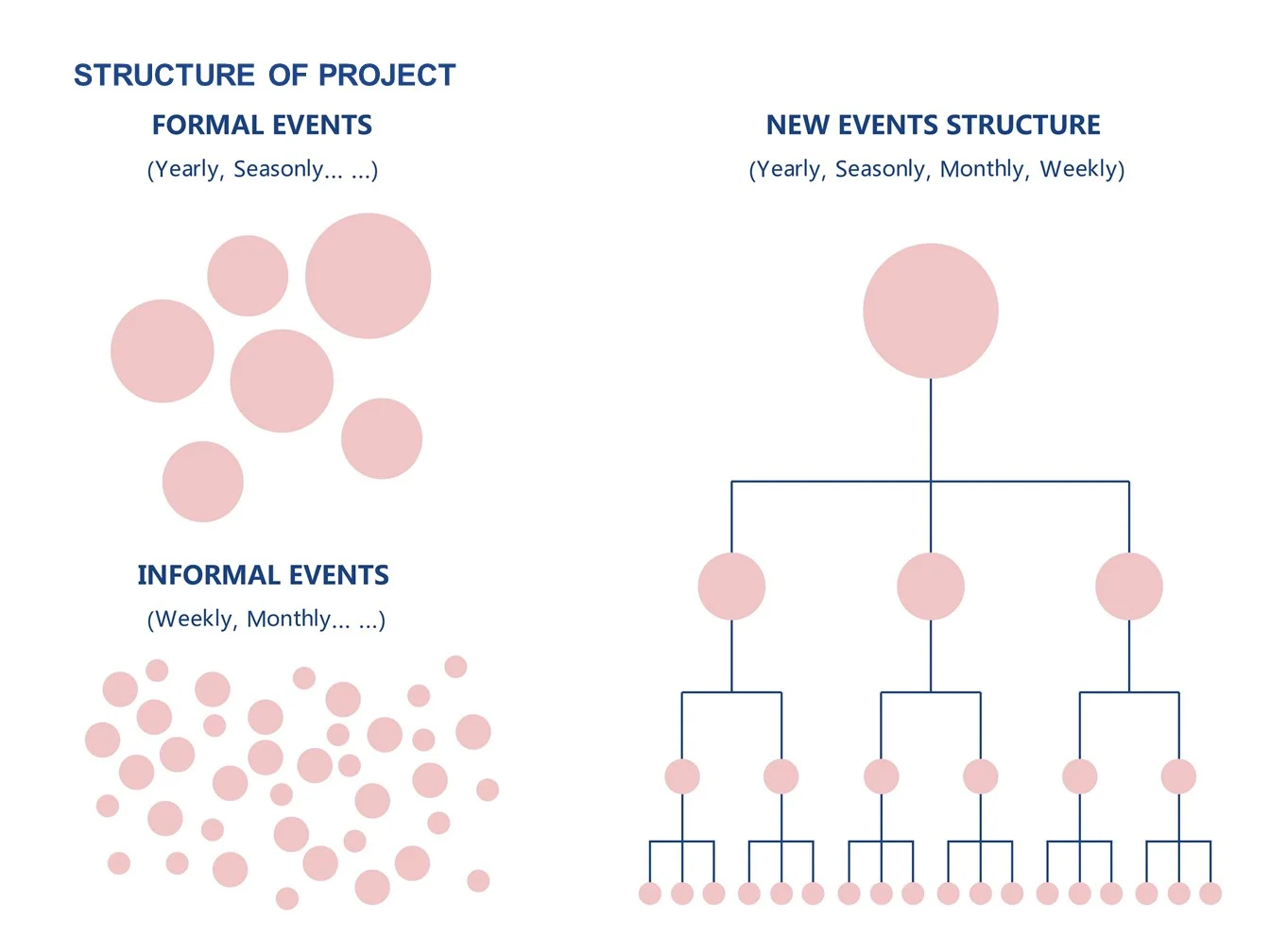 STRUCTURE OF PROJECT

FORMAL EVENTS
(Yearly, Seasonly... ...)

INFORMAL EVENTS
(Weekly, Monthly... ...)

NEW EVENTS STRUCTURE
(Yearly, Seasonly, Monthly, Weekly)